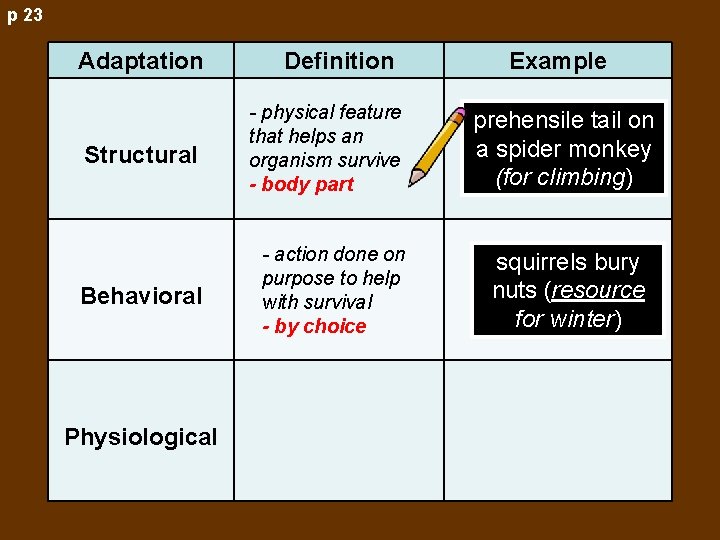 p 23

| Adaptation | Definition | Example |
|---|---|---|
| Structural | - physical feature that helps an organism survive - body part | prehensile tail on a spider monkey (for climbing) |
| Behavioral | - action done on purpose to help with survival - by choice | squirrels bury nuts (resource for winter) |
| Physiological | | |